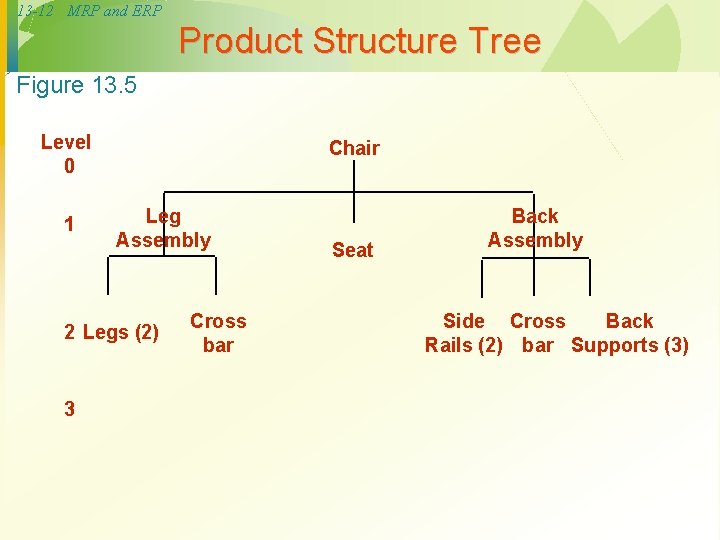 13-12 MRP and ERP

Product Structure Tree

Figure 13.5

Level 0

Chair

1

Leg Assembly

Seat

Back Assembly

2

Legs (2)

Cross bar

Side Rails (2)

Cross bar

Back Supports (3)

3